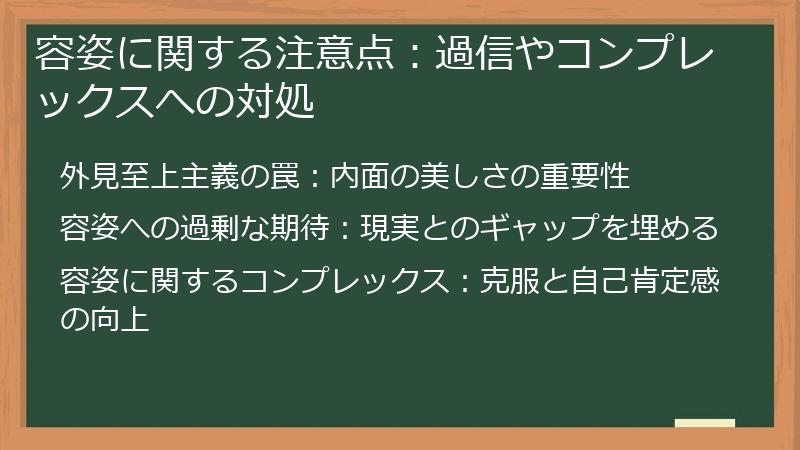 容姿に関する注意点：過信やコンプレックスへの対処

外見至上主義の罠：内面の美しさの重要性

容姿への過剰な期待：現実とのギャップを埋める

容姿に関するコンプレックス：克服と自己肯定感の向上